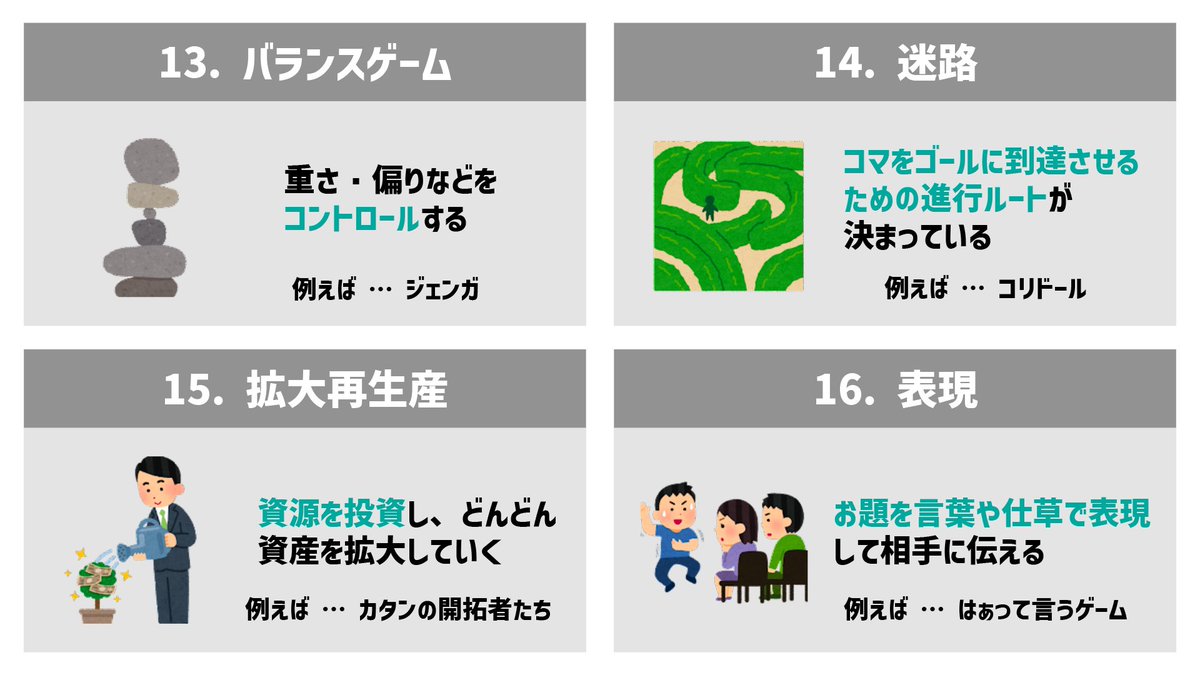 13. バランスゲーム

重さ・偏りなどをコントロールする

例えば … ジェンガ

14. 迷路

コマをゴールに到達させるための進行ルートが決まっている

例えば … コリドール

15. 拡大再生産

資源を投資し、どんどん資産を拡大していく

例えば … カタンの開拓者たち

16. 表現

お題を言葉や仕草で表現して相手に伝える

例えば … はぁって言うゲーム